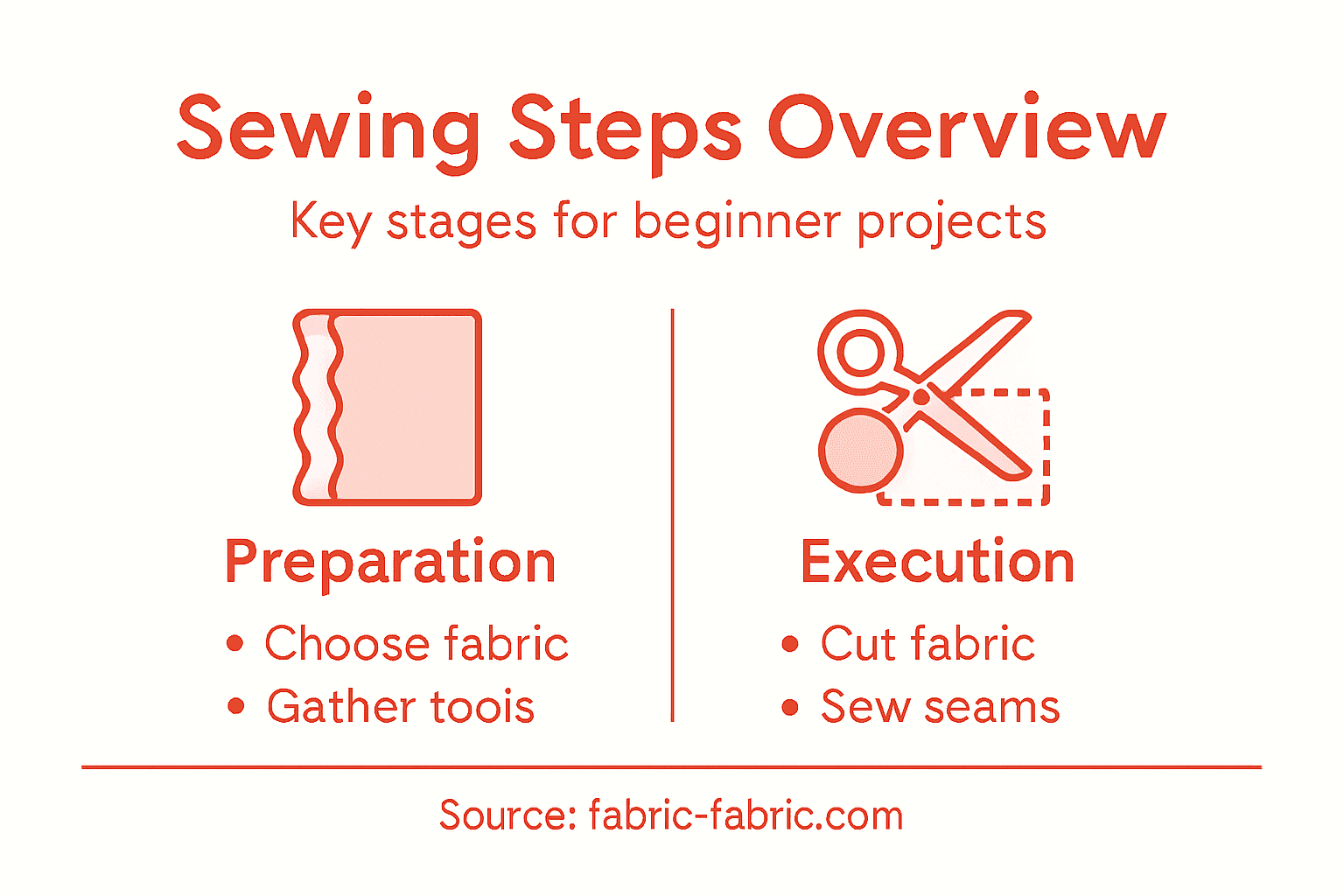 Sewing Steps Overview

Key stages for beginner projects

Preparation

• Choose fabric
• Gather toois

Execution

• Cut fabric
• Sew seams

Source: fabric-fabric.com